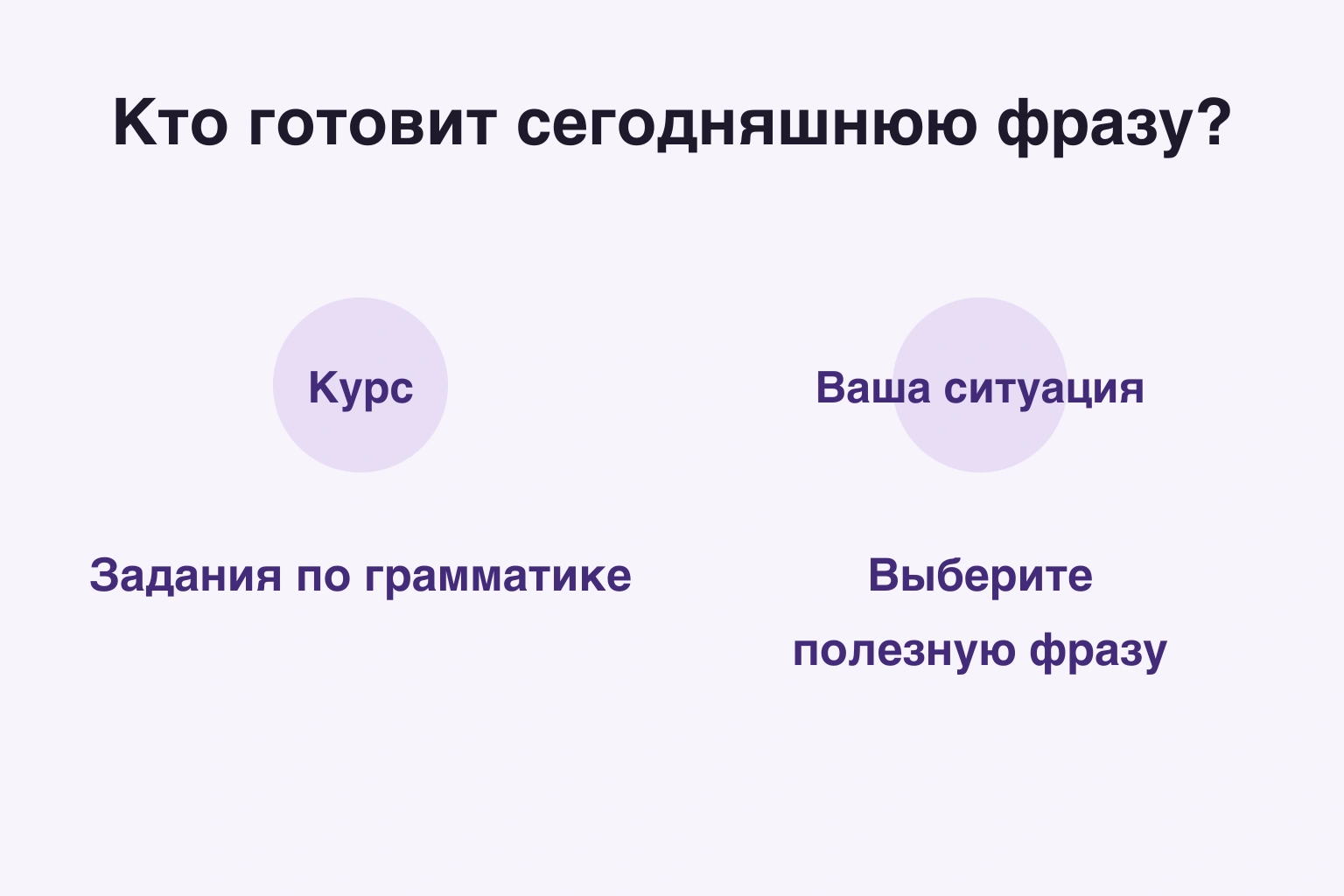 Кто готовит сегодняшнюю фразу?

Курс

Задания по грамматике

Ваша ситуация

Выберите полезную фразу